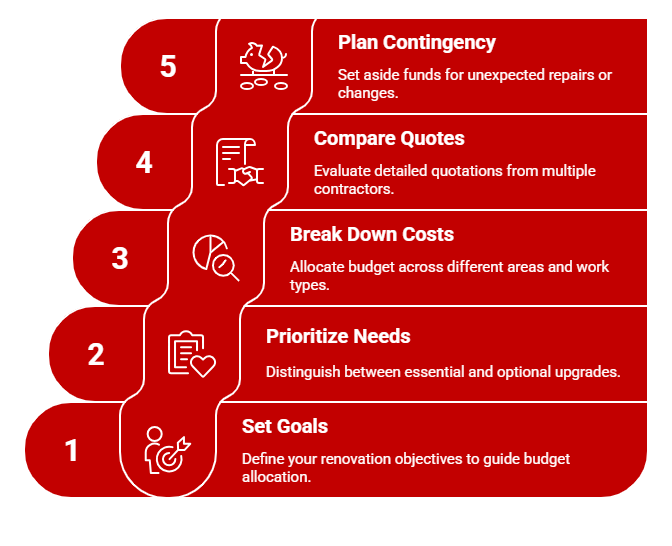 5

Plan Contingency

Set aside funds for unexpected repairs or changes.

4

Compare Quotes

Evaluate detailed quotations from multiple contractors.

3

Break Down Costs

Allocate budget across different areas and work types.

2

Prioritize Needs

Distinguish between essential and optional upgrades.

1

Set Goals

Define your renovation objectives to guide budget allocation.